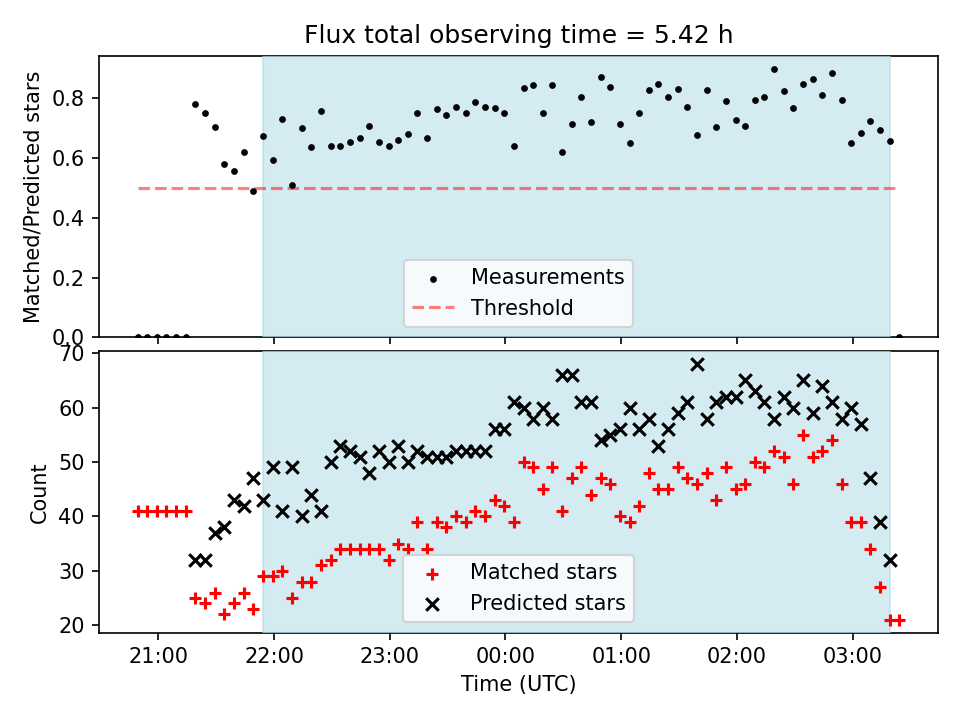 Flux total observing time = 5.42 h

Matched/Predicted stars

0.8
0.6
0.4
0.2
0.0

Measurements
Threshold

Count

70
60
50
40
30
20

Matched stars
Predicted stars

21:00
22:00
23:00
00:00
01:00
02:00
03:00

Time (UTC)